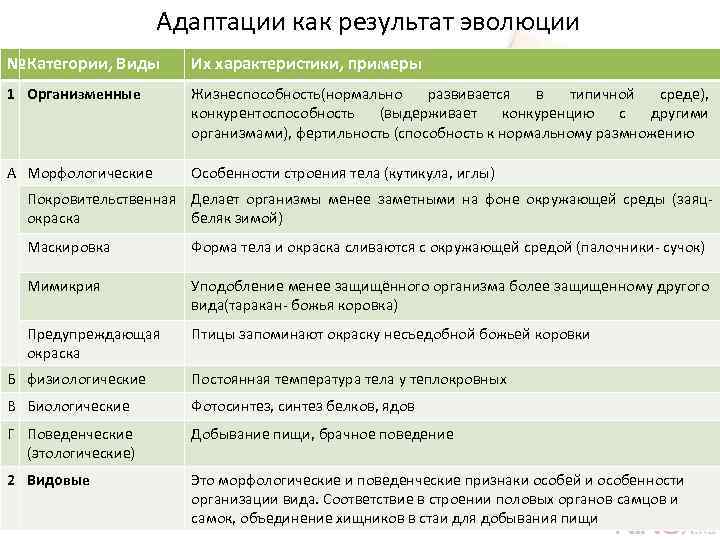 Адаптации как результат эволюции

| № | Категории, Виды | Их характеристики, примеры |
|---|---|---|
| 1 | Организменные | Жизнеспособность(нормально развивается в типичной среде), конкурентоспособность (выдерживает конкуренцию с другими организмами), фертильность (способность к нормальному размножению |
| А | Морфологические | Особенности строения тела (кутикула, иглы) |
| | Покровительственная окраска | Делает организмы менее заметными на фоне окружающей среды (заяц-беляк зимой) |
| | Маскировка | Форма тела и окраска сливаются с окружающей средой (палочники- сучок) |
| | Мимикрия | Уподобление менее защищённого организма более защищенному другого вида(таракан- божья коровка) |
| | Предупреждающая окраска | Птицы запоминают окраску несъедобной божьей коровки |
| Б | физиологические | Постоянная температура тела у теплокровных |
| В | Биологические | Фотосинтез, синтез белков, ядов |
| Г | Поведенческие (этологические) | Добывание пищи, брачное поведение |
| 2 | Видовые | Это морфологические и поведенческие признаки особей и особенности организации вида. Соответствие в строении половых органов самцов и самок, объединение хищников в стаи для добывания пищи |